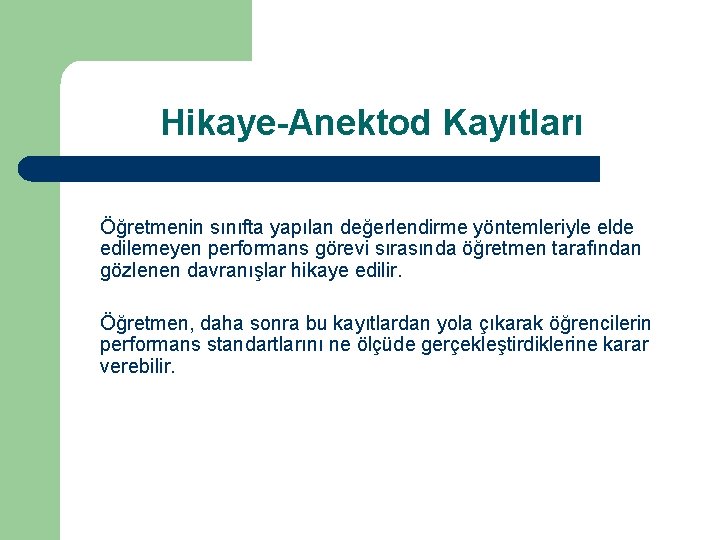 Hikaye-Anektod Kayıtları

Öğretmenin sınıfta yapılan değerlendirme yöntemleriyle elde edilemeyen performans görevi sırasında öğretmen tarafından gözlenen davranışlar hikaye edilir.

Öğretmen, daha sonra bu kayıtlardan yola çıkarak öğrencilerin performans standartlarını ne ölçüde gerçekleştirdiklerine karar verebilir.